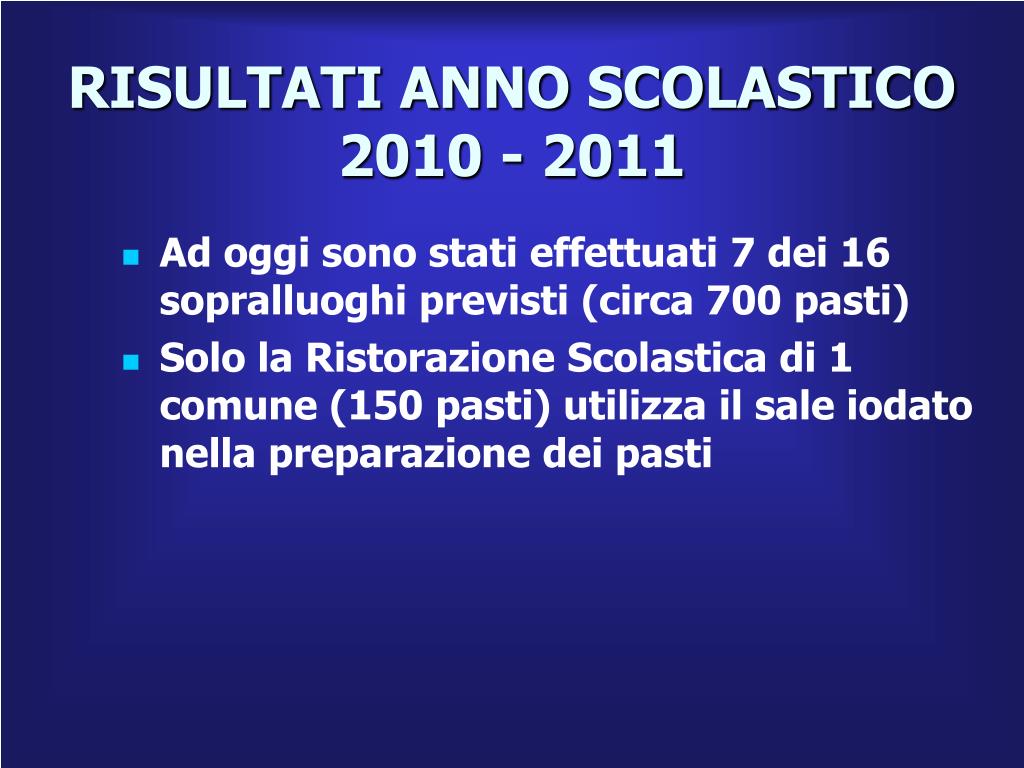 RISULTATI ANNO SCOLASTICO 2010 - 2011

- Ad oggi sono stati effettuati 7 dei 16 sopralluoghi previsti (circa 700 pasti)
- Solo la Ristorazione Scolastica di 1 comune (150 pasti) utilizza il sale iodato nella preparazione dei pasti